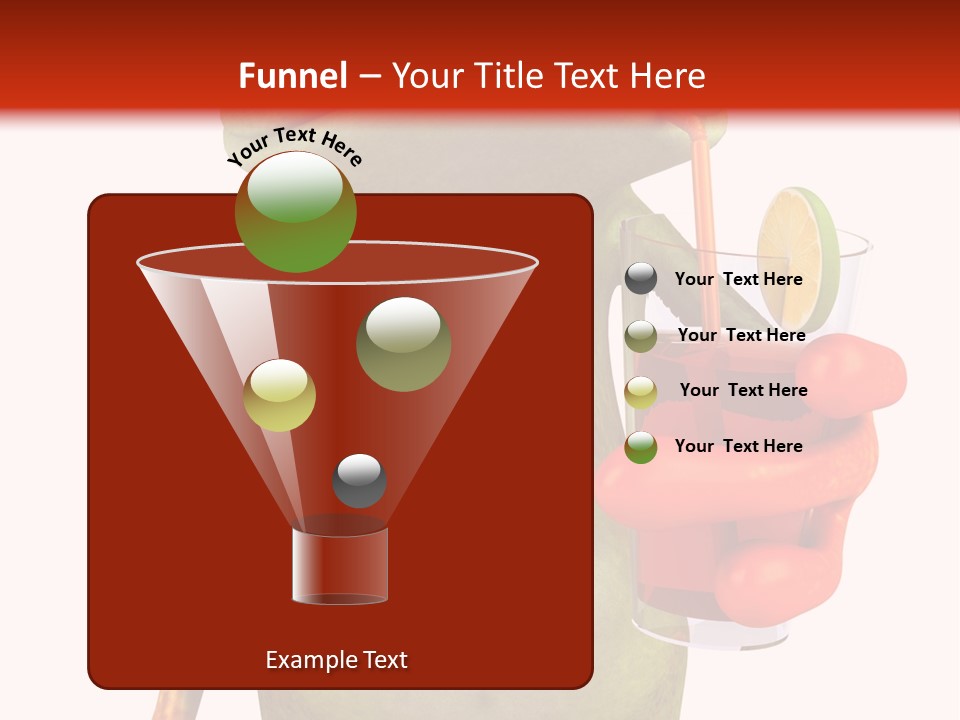 Funnel – Your Title Text Here

Your Text Here

Your Text Here

Your Text Here

Your Text Here

Your Text Here

Example Text